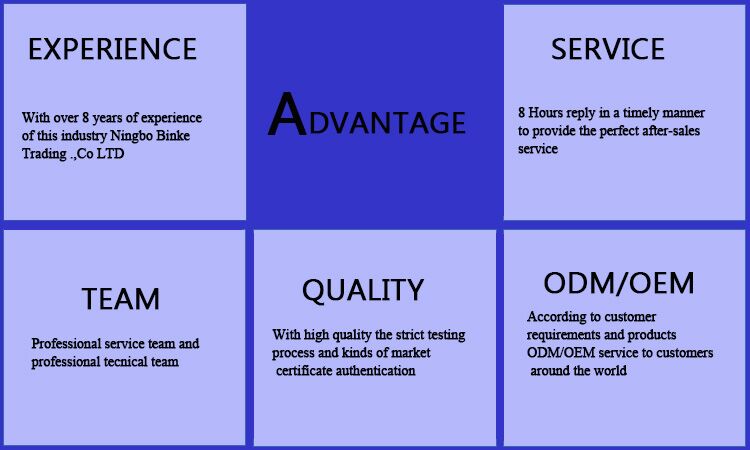 EXPERIENCE

With over 8 years of experience of this industry Ningbo Binke Trading .,Co LTD

ADVANTAGE

SERVICE

8 Hours reply in a timely manner to provide the perfect after-sales service

TEAM

Professional service team and professional tecnical team

QUALITY

With high quality the strict testing process and kinds of market certificate authentication

ODM/OEM

According to customer requirements and products ODM/OEM service to customers around the world